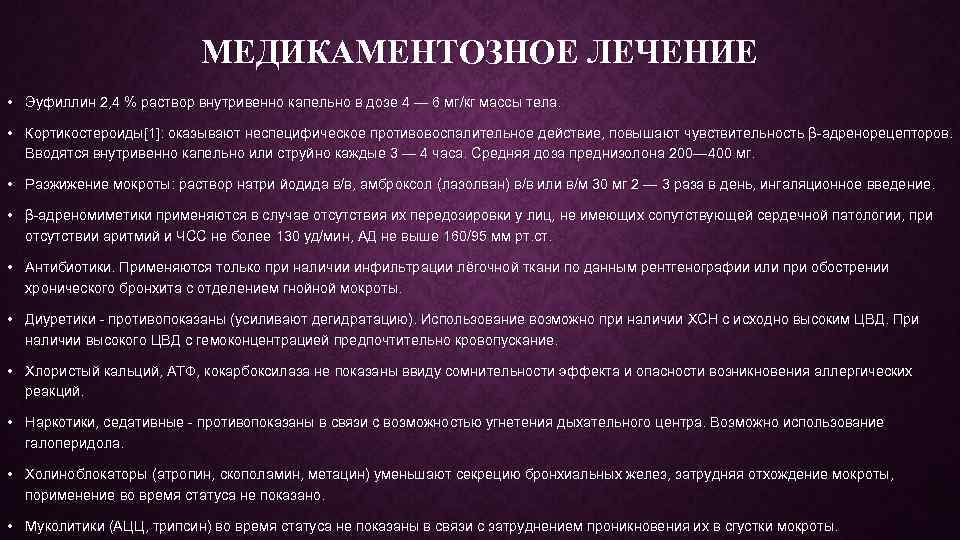 МЕДИКАМЕНТОЗНОЕ ЛЕЧЕНИЕ

• Эуфиллин 2,4 % раствор внутривенно капельно в дозе 4 — 6 мг/кг массы тела.

• Кортикостероиды[1]: оказывают неспецифическое противовоспалительное действие, повышают чувствительность β-адренорецепторов. Вводятся внутривенно капельно или струйно каждые 3 — 4 часа. Средняя доза преднизолона 200—400 мг.

• Разжижение мокроты: раствор натри йодида в/в, амброксол (лазолван) в/в или в/м 30 мг 2 — 3 раза в день, ингаляционное введение.

• β-адреномиметики применяются в случае отсутствия их передозировки у лиц, не имеющих сопутствующей сердечной патологии, при отсутствии аритмий и ЧСС не более 130 уд/мин, АД не выше 160/95 мм рт.ст.

• Антибиотики. Применяются только при наличии инфильтрации лёгочной ткани по данным рентгенографии или при обострении хронического бронхита с отделением гнойной мокроты.

• Диуретики - противопоказаны (усиливают дегидратацию). Использование возможно при наличии ХСН с исходно высоким ЦВД. При наличии высокого ЦВД с гемоконцентрацией предпочтительно кровопускание.

• Хлористый кальций, АТФ, кокарбоксилаза не показаны ввиду сомнительности эффекта и опасности возникновения аллергических реакций.

• Наркотики, седативные - противопоказаны в связи с возможностью угнетения дыхательного центра. Возможно использование галоперидола.

• Холиноблокаторы (атропин, скополамин, метацин) уменьшают секрецию бронхиальных желез, затрудняя отхождение мокроты, порименение во время статуса не показано.

• Муколитики (АЦЦ, трипсин) во время статуса не показаны в связи с затруднением проникновения их в сгустки мокроты.